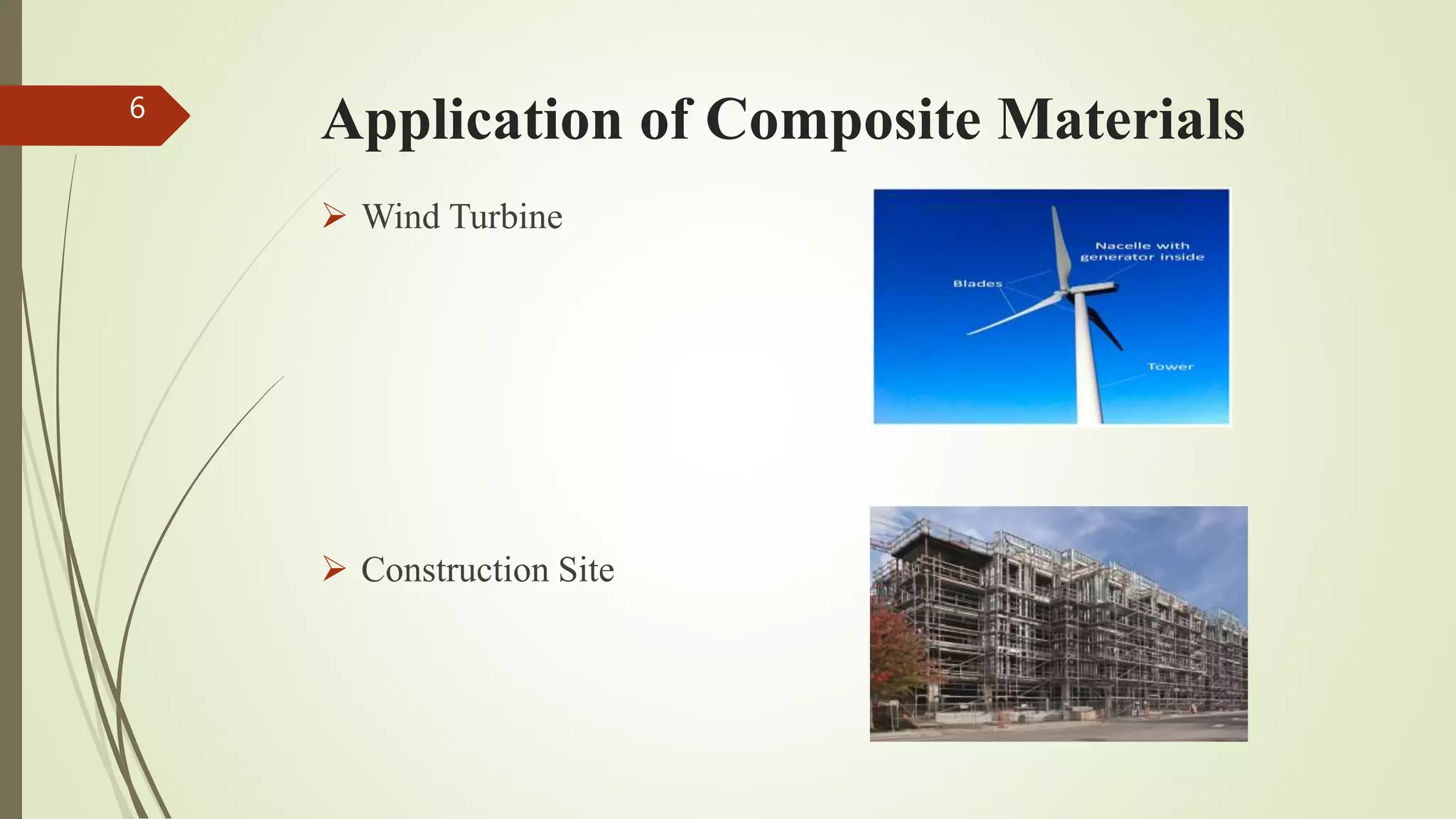 6

Application of Composite Materials

➢ Wind Turbine

Nacelle with generator inside

Blades

Tower

➢ Construction Site